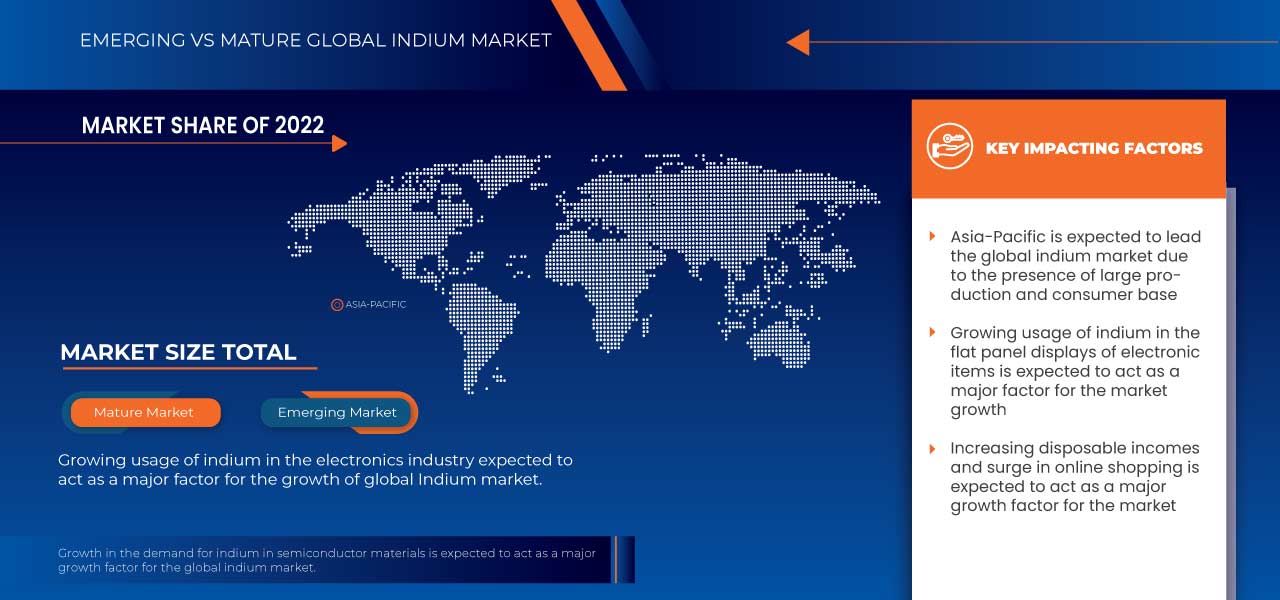 EMERGING VS MATURE GLOBAL INDIUM MARKET

MARKET SHARE OF 2022

ASIA-PACIFIC

MARKET SIZE TOTAL

Mature Market

Emerging Market

Growing usage of indium in the electronics industry expected to act as a major factor for the growth of global Indium market.

Growth in the demand for indium in semiconductor materials is expected to act as a major growth factor for the global indium market.

KEY IMPACTING FACTORS

Asia-Pacific is expected to lead the global indium market due to the presence of large production and consumer base

Growing usage of indium in the flat panel displays of electronic items is expected to act as a major factor for the market growth

Increasing disposable incomes and surge in online shopping is expected to act as a major growth factor for the market